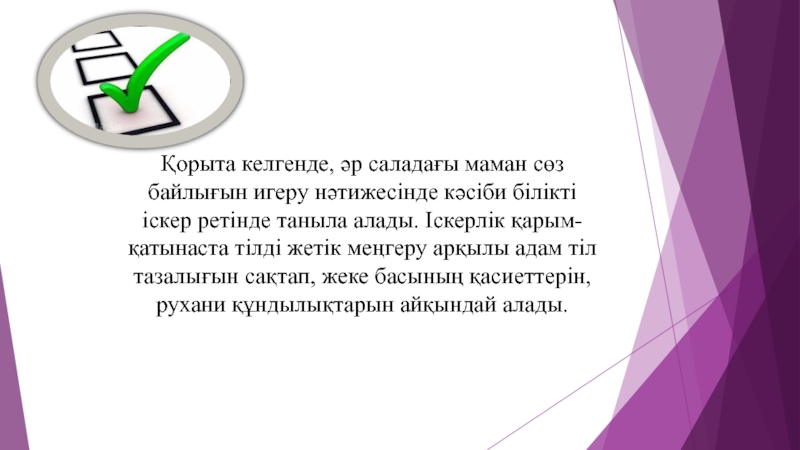 Қорыта келгенде, әр саладағы маман сөз байлығын игеру нәтижесінде кәсіби білікті іскер ретінде таныла алады. Іскерлік қарым-қатынаста тілді жетік меңгеру арқылы адам тіл тазалығын сақтап, жеке басының қасиеттерін, рухани құндылықтарын айқындай алады.